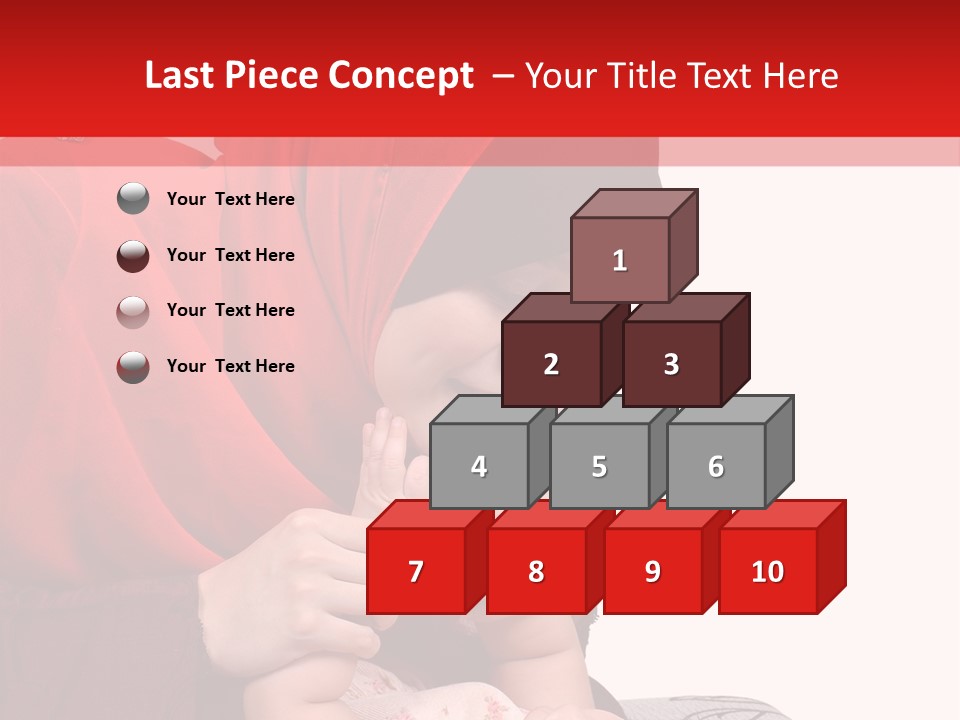 Last Piece Concept – Your Title Text Here

Your Text Here

Your Text Here

Your Text Here

Your Text Here

1

2

3

4

5

6

7

8

9

10